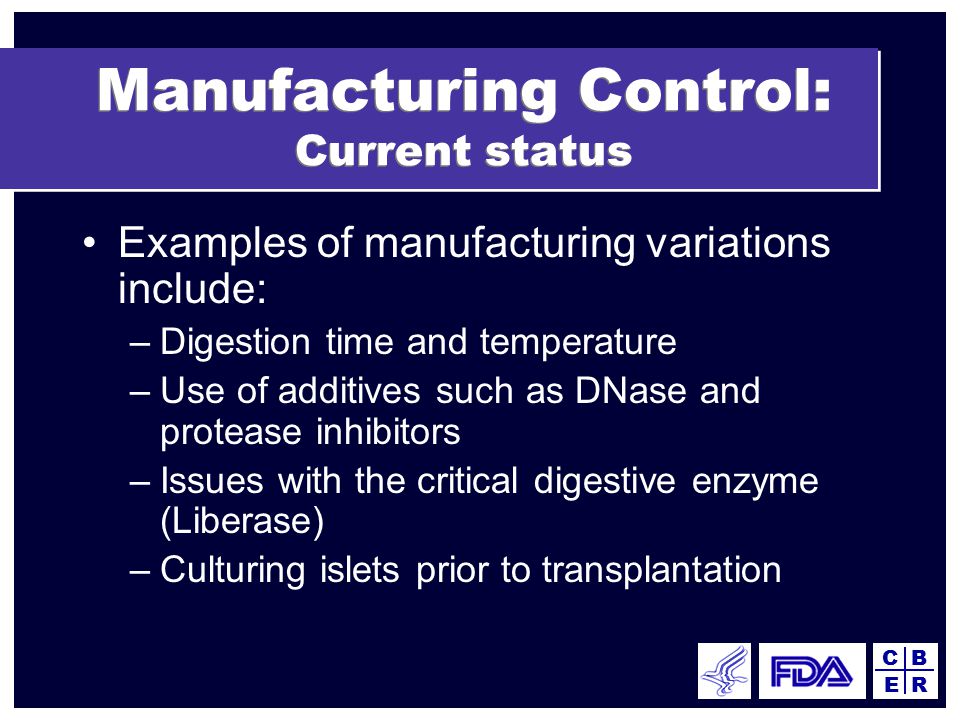 Manufacturing Control:
Current status

• Examples of manufacturing variations include:
– Digestion time and temperature
– Use of additives such as DNase and protease inhibitors
– Issues with the critical digestive enzyme (Liberase)
– Culturing islets prior to transplantation

FDA
C B
E R